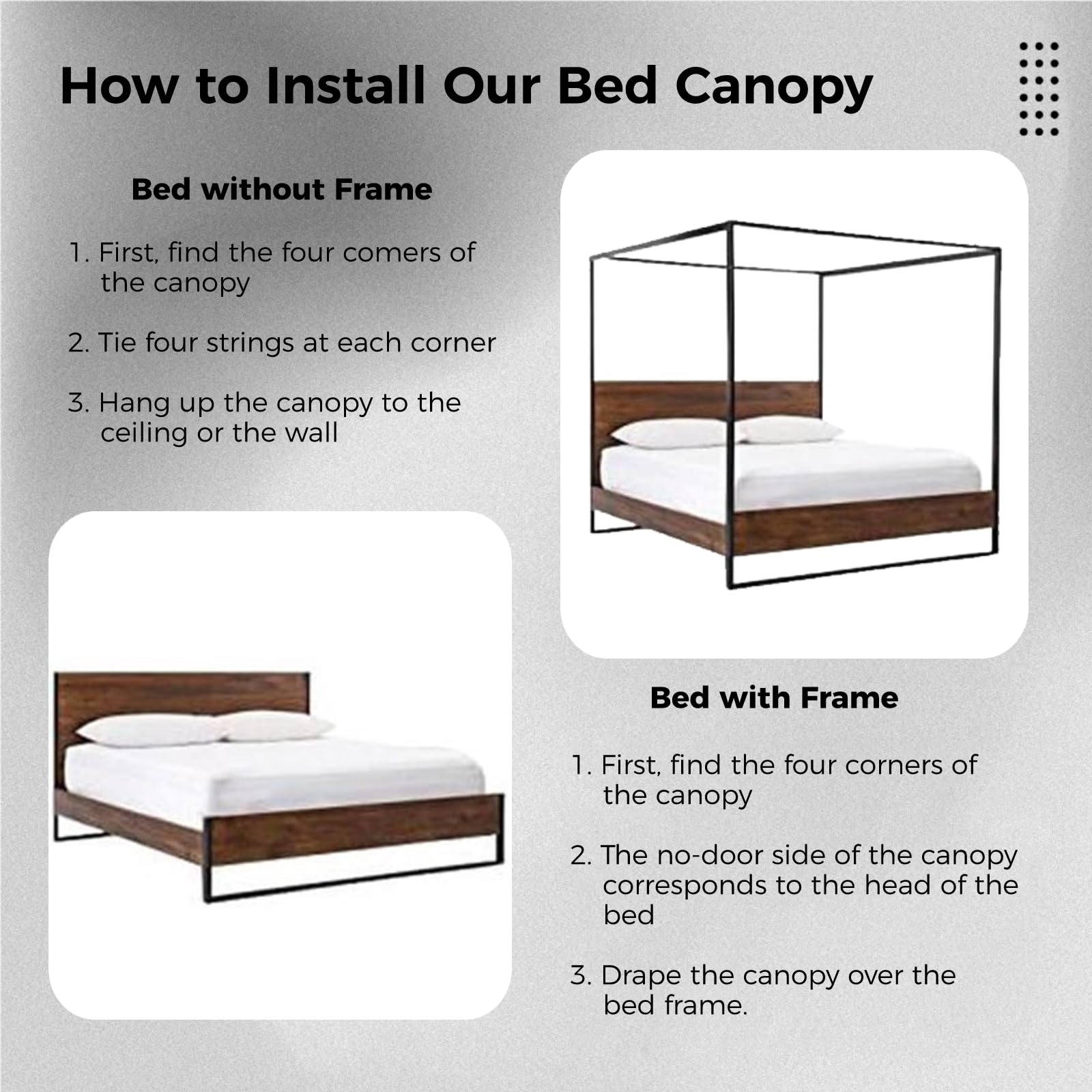 How to Install Our Bed Canopy

Bed without Frame

1. First, find the four comers of the canopy

2. Tie four strings at each corner

3. Hang up the canopy to the ceiling or the wall

Bed with Frame

1. First, find the four corners of the canopy

2. The no-door side of the canopy corresponds to the head of the bed

3. Drape the canopy over the bed frame.